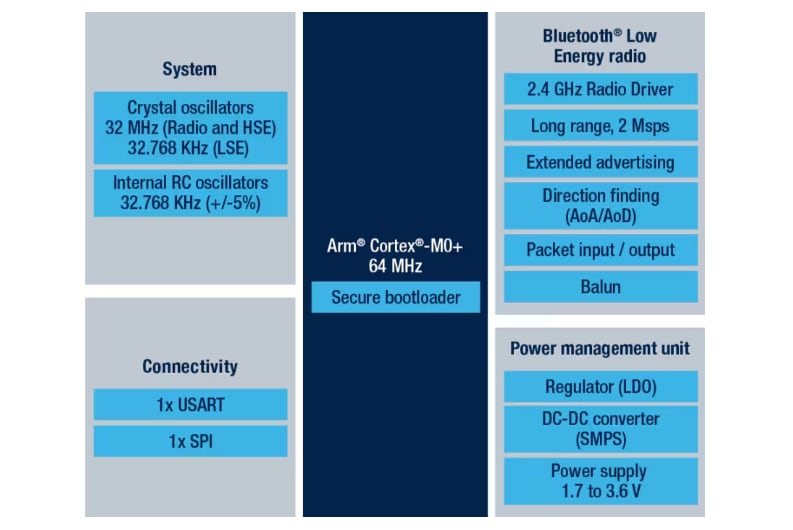 System

Crystal oscillators
32 MHz (Radio and HSE)
32.768 KHz (LSE)

Internal RC oscillators
32.768 KHz (+/-5%)

Connectivity

1x USART

1x SPI

Arm® Cortex®-M0+
64 MHz

Secure bootloader

Bluetooth® Low Energy radio

2.4 GHz Radio Driver

Long range, 2 Msps

Extended advertising

Direction finding
(AoA/AoD)

Packet input / output

Balun

Power management unit

Regulator (LDO)

DC-DC converter
(SMPS)

Power supply
1.7 to 3.6 V